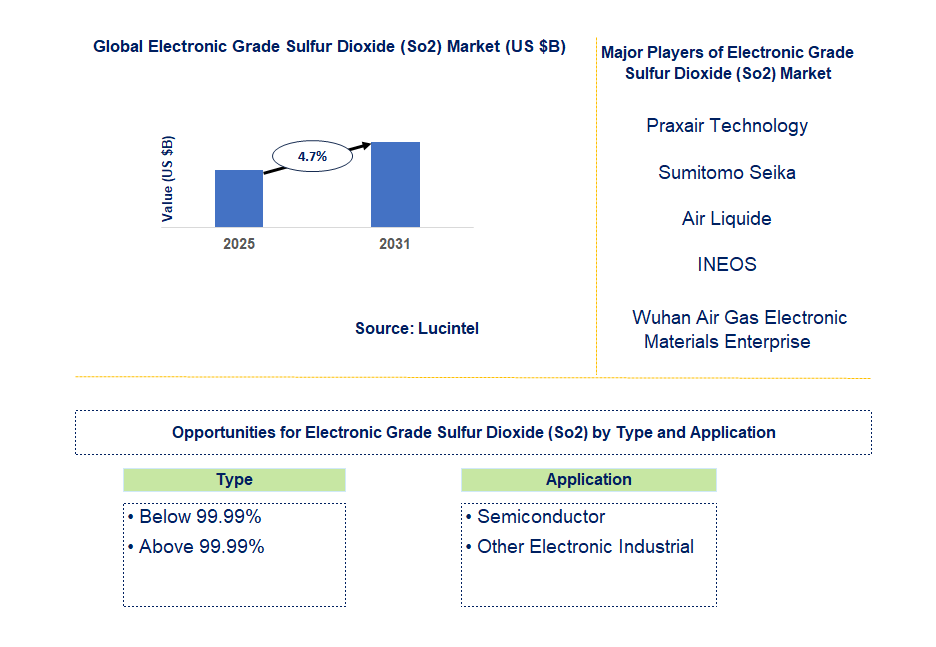 Global Electronic Grade Sulfur Dioxide (So2) Market (US $B)

Value (US $B)

4.7%

2025

2031

Source: Lucintel

Major Players of Electronic Grade Sulfur Dioxide (So2) Market

Praxair Technology

Sumitomo Seika

Air Liquide

INEOS

Wuhan Air Gas Electronic Materials Enterprise

Opportunities for Electronic Grade Sulfur Dioxide (So2) by Type and Application

Type

• Below 99.99%

• Above 99.99%

Application

• Semiconductor

• Other Electronic Industrial